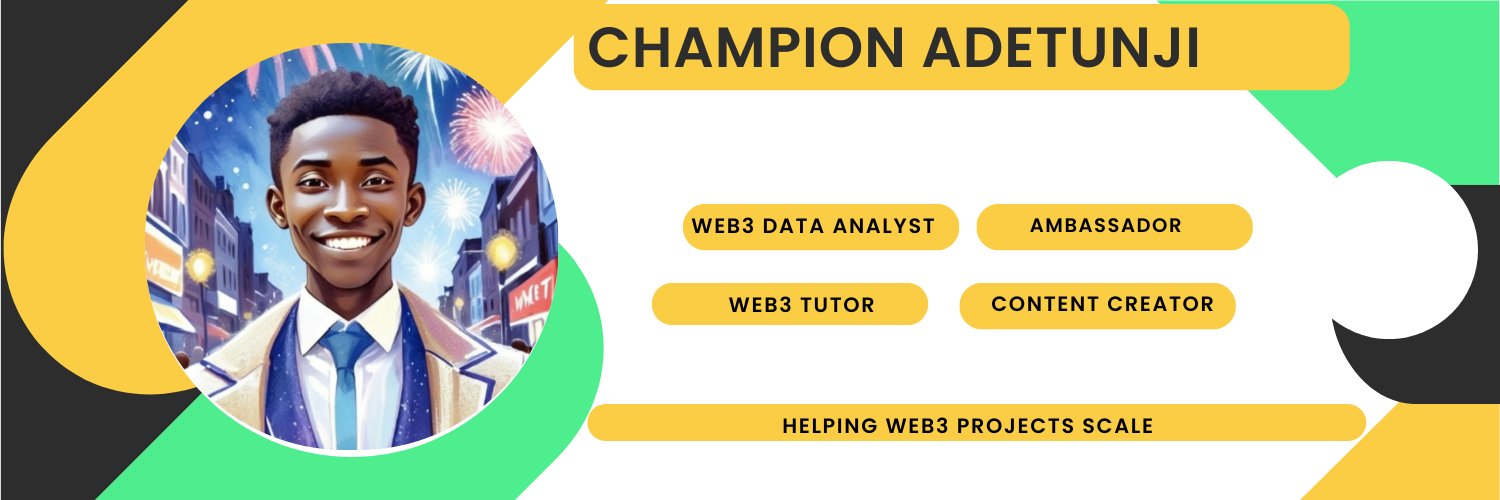 CHAMPION ADETUNJI

WEB3 DATA ANALYST

AMBASSADOR

WEB3 TUTOR

CONTENT CREATOR

HELPING WEB3 PROJECTS SCALE